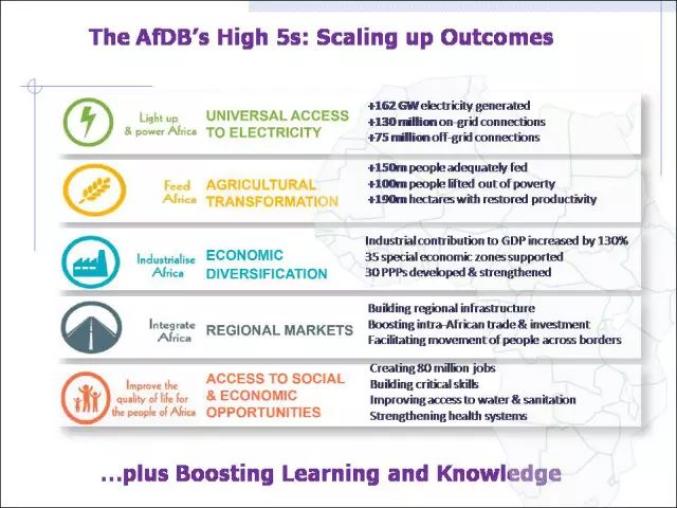 The AfDB's High 5s: Scaling up Outcomes

Light up & power Africa
UNIVERSAL ACCESS TO ELECTRICITY
+162 GW electricity generated
+130 million on-grid connections
+75 million off-grid connections

Feed Africa
AGRICULTURAL TRANSFORMATION
+150m people adequately fed
+100m people lifted out of poverty
+190m hectares with restored productivity

Industrialise Africa
ECONOMIC DIVERSIFICATION
Industrial contribution to GDP increased by 130%
35 special economic zones supported
30 PPPs developed & strengthened

Integrate Africa
REGIONAL MARKETS
Building regional infrastructure
Boosting intra-African trade & investment
Facilitating movement of people across borders

Improve the quality of life for the people of Africa
ACCESS TO SOCIAL & ECONOMIC OPPORTUNITIES
Creating 80 million jobs
Building critical skills
Improving access to water & sanitation
Strengthening health systems

...plus Boosting Learning and Knowledge